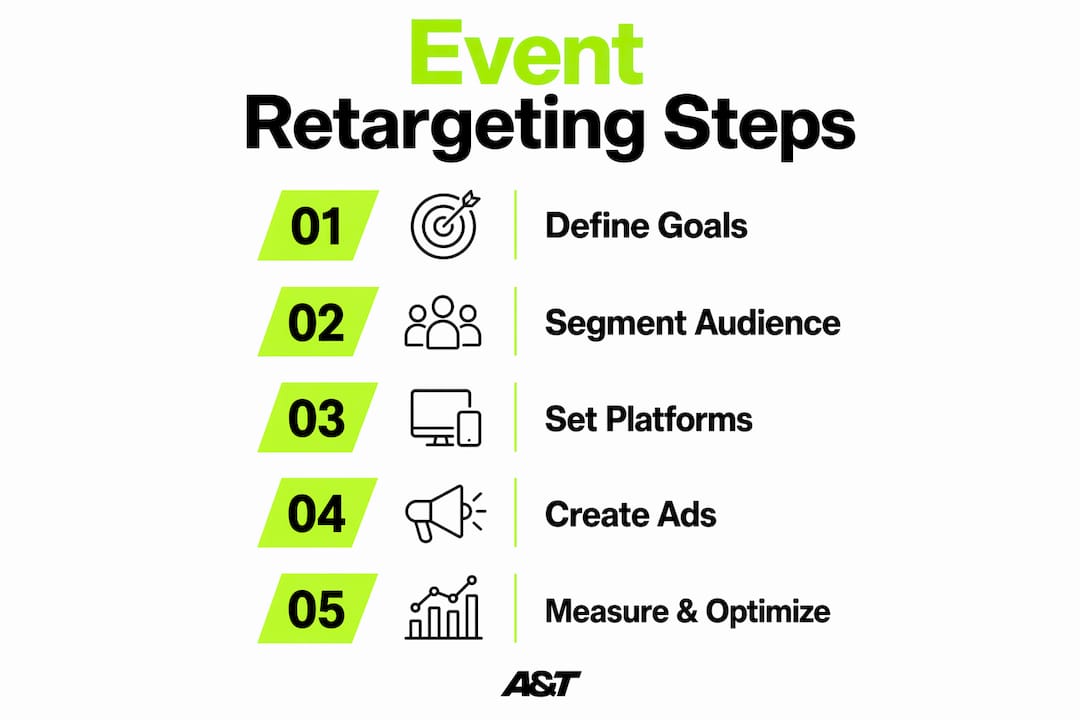 Event
Retargeting Steps

01 Define Goals

02 Segment Audience

03 Set Platforms

04 Create Ads

05 Measure & Optimize

A&T